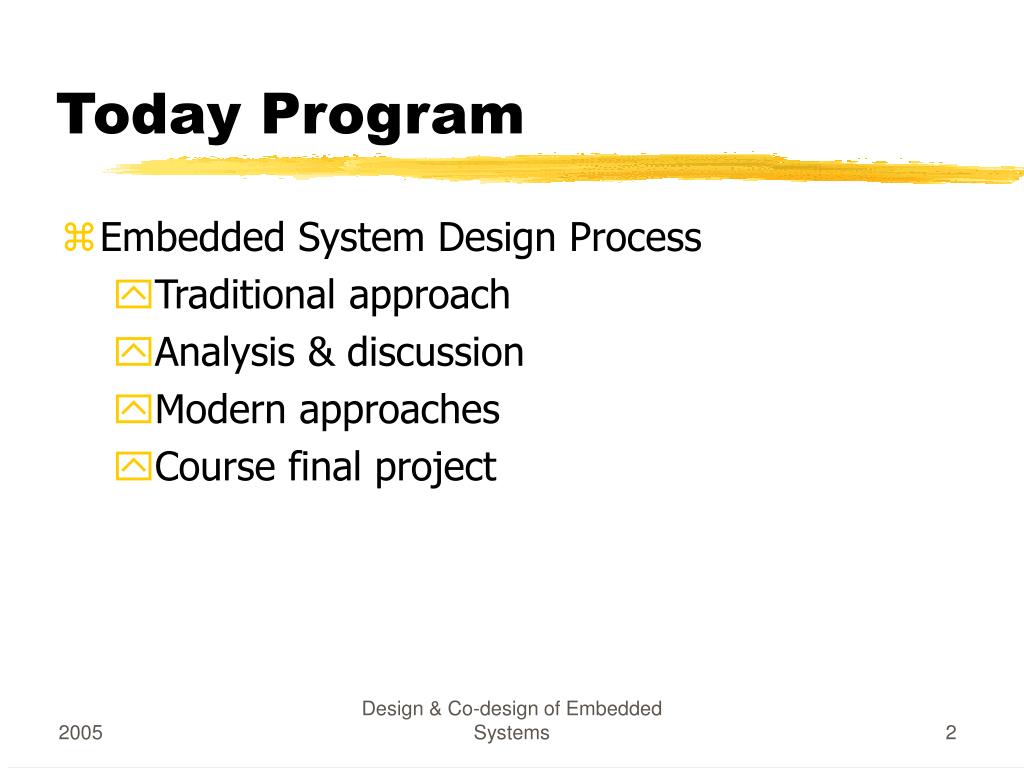 Today Program

Embedded System Design Process
Traditional approach
Analysis & discussion
Modern approaches
Course final project

2005

Design & Co-design of Embedded Systems

2